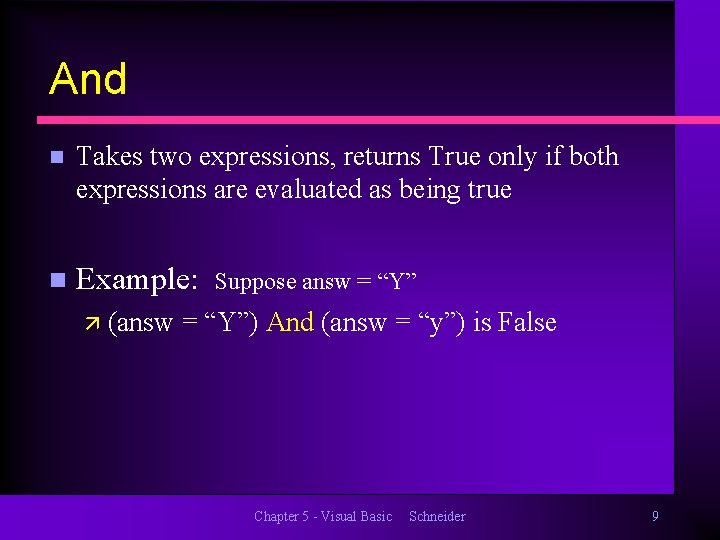 And

Takes two expressions, returns True only if both expressions are evaluated as being true

Example: Suppose answ = “Y”

(answ = “Y”) And (answ = “y”) is False

Chapter 5 - Visual Basic Schneider

9